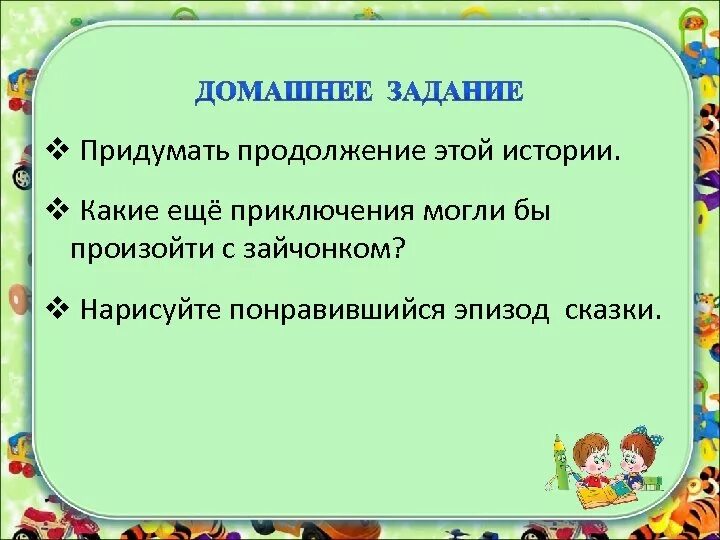 ДОМАШНЕЕ ЗАДАНИЕ

❖ Придумать продолжение этой истории.

❖ Какие ещё приключения могли бы произойти с зайчонком?

❖ Нарисуйте понравившийся эпизод сказки.